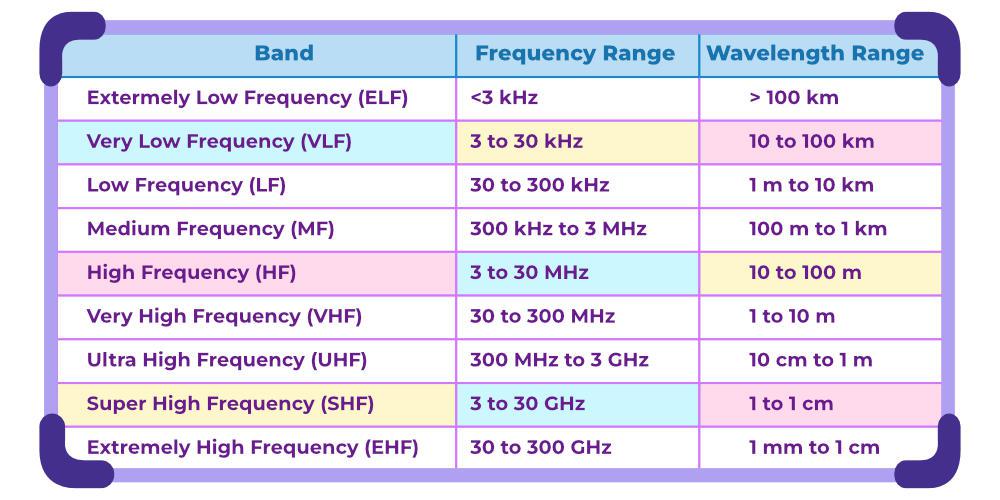 | Band | Frequency Range | Wavelength Range |
|---|---|---|
| Extermely Low Frequency (ELF) | <3 kHz | > 100 km |
| Very Low Frequency (VLF) | 3 to 30 kHz | 10 to 100 km |
| Low Frequency (LF) | 30 to 300 kHz | 1 m to 10 km |
| Medium Frequency (MF) | 300 kHz to 3 MHz | 100 m to 1 km |
| High Frequency (HF) | 3 to 30 MHz | 10 to 100 m |
| Very High Frequency (VHF) | 30 to 300 MHz | 1 to 10 m |
| Ultra High Frequency (UHF) | 300 MHz to 3 GHz | 10 cm to 1 m |
| Super High Frequency (SHF) | 3 to 30 GHz | 1 to 1 cm |
| Extremely High Frequency (EHF) | 30 to 300 GHz | 1 mm to 1 cm |